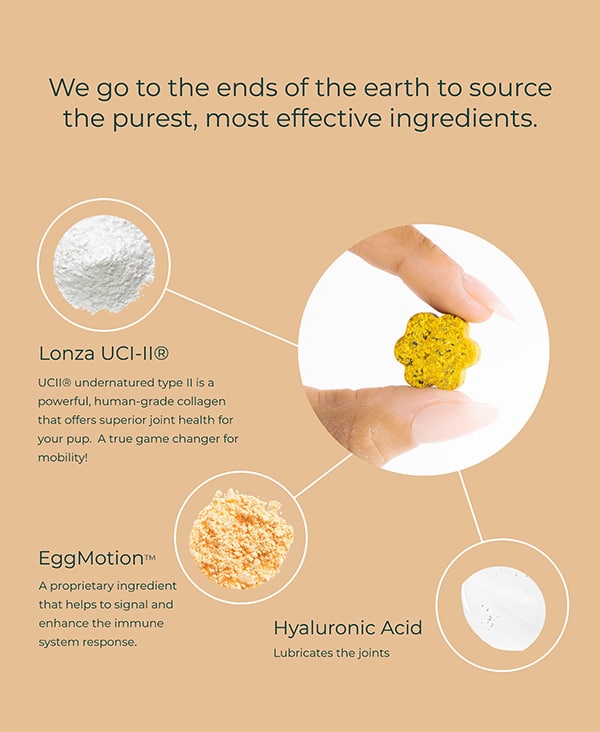 We go to the ends of the earth to source the purest, most effective ingredients.

Lonza UCI-II®

UCII® undernatured type II is a powerful, human-grade collagen that offers superior joint health for your pup. A true game changer for mobility!

EggMotion™

A proprietary ingredient that helps to signal and enhance the immune system response.

Hyaluronic Acid

Lubricates the joints